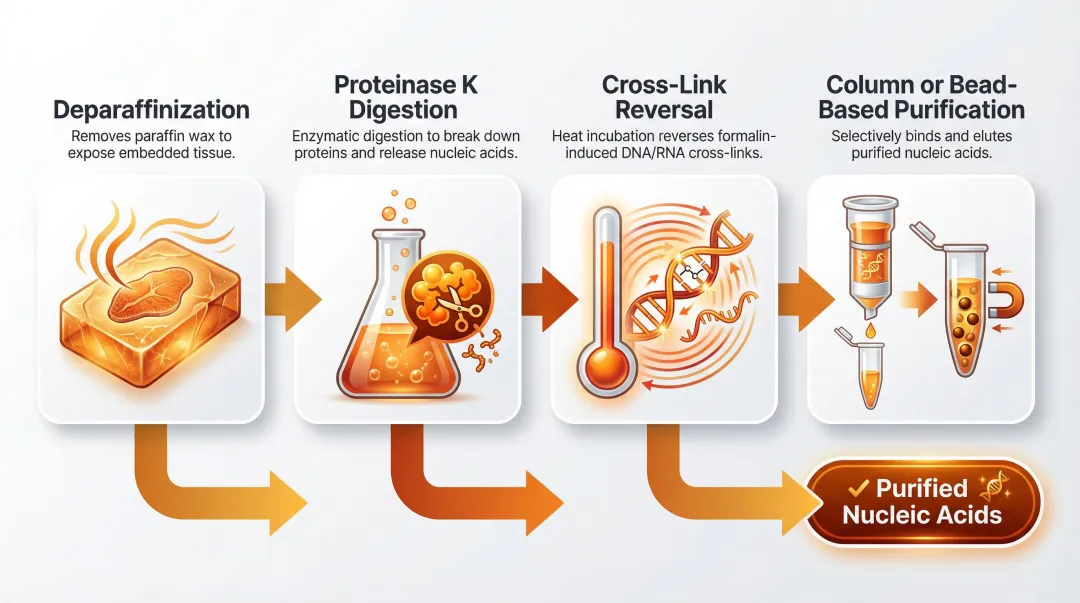 Deparaffinization
Removes paraffin wax to expose embedded tissue.

Proteinase K Digestion
Enzymatic digestion to break down proteins and release nucleic acids.

Cross-Link Reversal
Heat incubation reverses formalin-induced DNA/RNA cross-links.

Column or Bead-Based Purification
Selectively binds and elutes purified nucleic acids.

✓ Purified Nucleic Acids